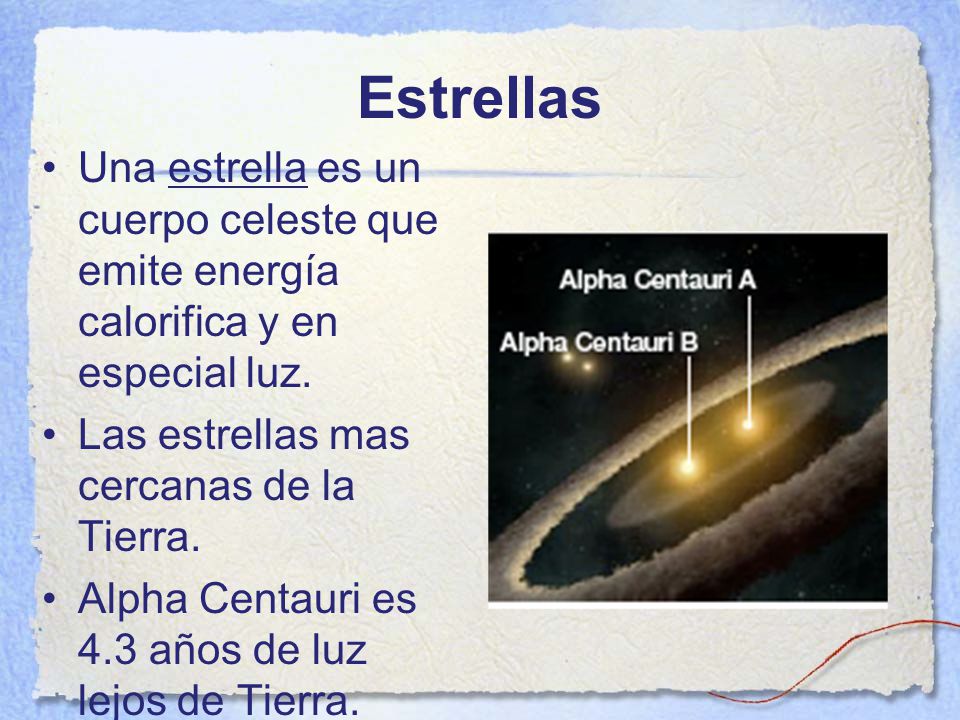 Estrellas

• Una estrella es un cuerpo celeste que emite energía calorifica y en especial luz.

• Las estrellas mas cercanas de la Tierra.

• Alpha Centauri es 4.3 años de luz lejos de Tierra.

Alpha Centauri A

Alpha Centauri B